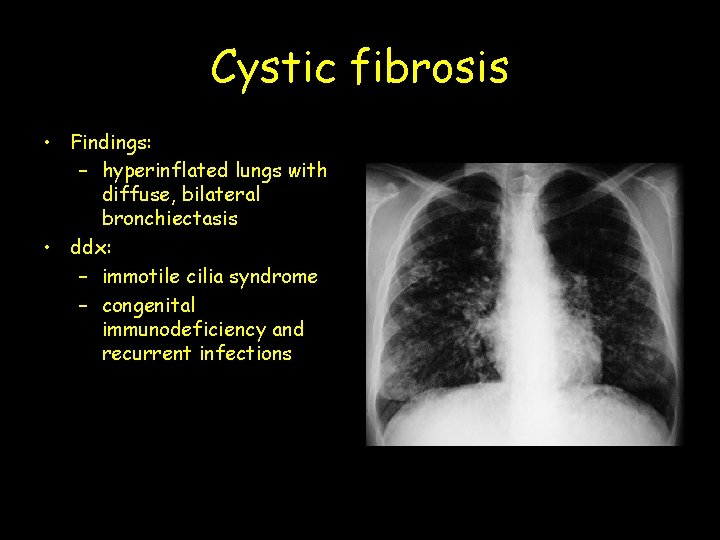 Cystic fibrosis

• Findings:
  – hyperinflated lungs with diffuse, bilateral bronchiectasis
• ddx:
  – immotile cilia syndrome
  – congenital immunodeficiency and recurrent infections